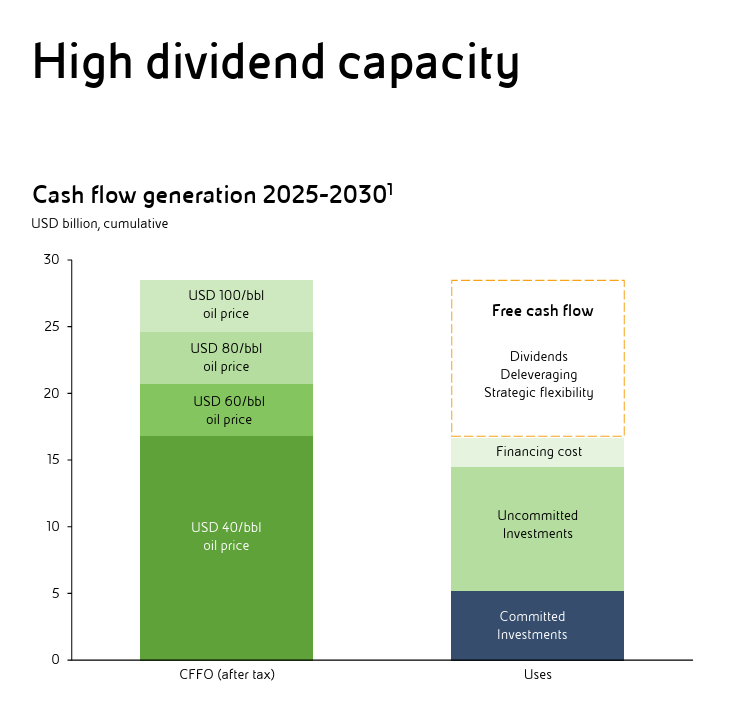 High dividend capacity

Cash flow generation 2025-2030$^1$
USD billion, cumulative

30
25
20
15
10
5
0

USD 100/bbl oil price
USD 80/bbl oil price
USD 60/bbl oil price
USD 40/bbl oil price

Free cash flow
Dividends
Deleveraging
Strategic flexibility
Financing cost
Uncommitted Investments
Committed Investments

CFFO (after tax)
Uses